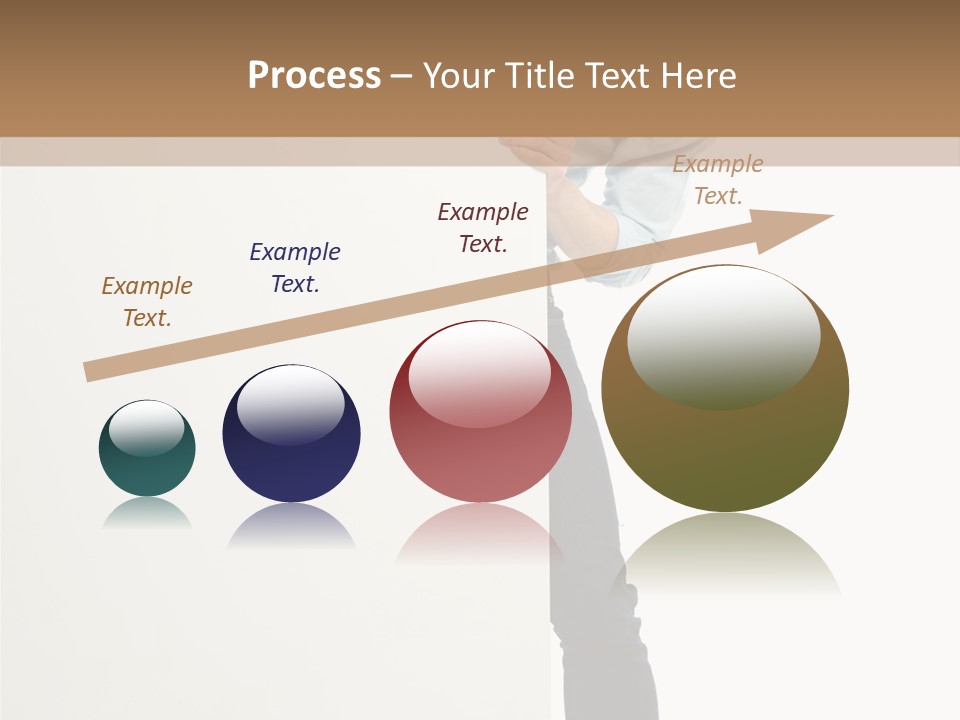 Process – Your Title Text Here

Example Text.

Example Text.

Example Text.

Example Text.